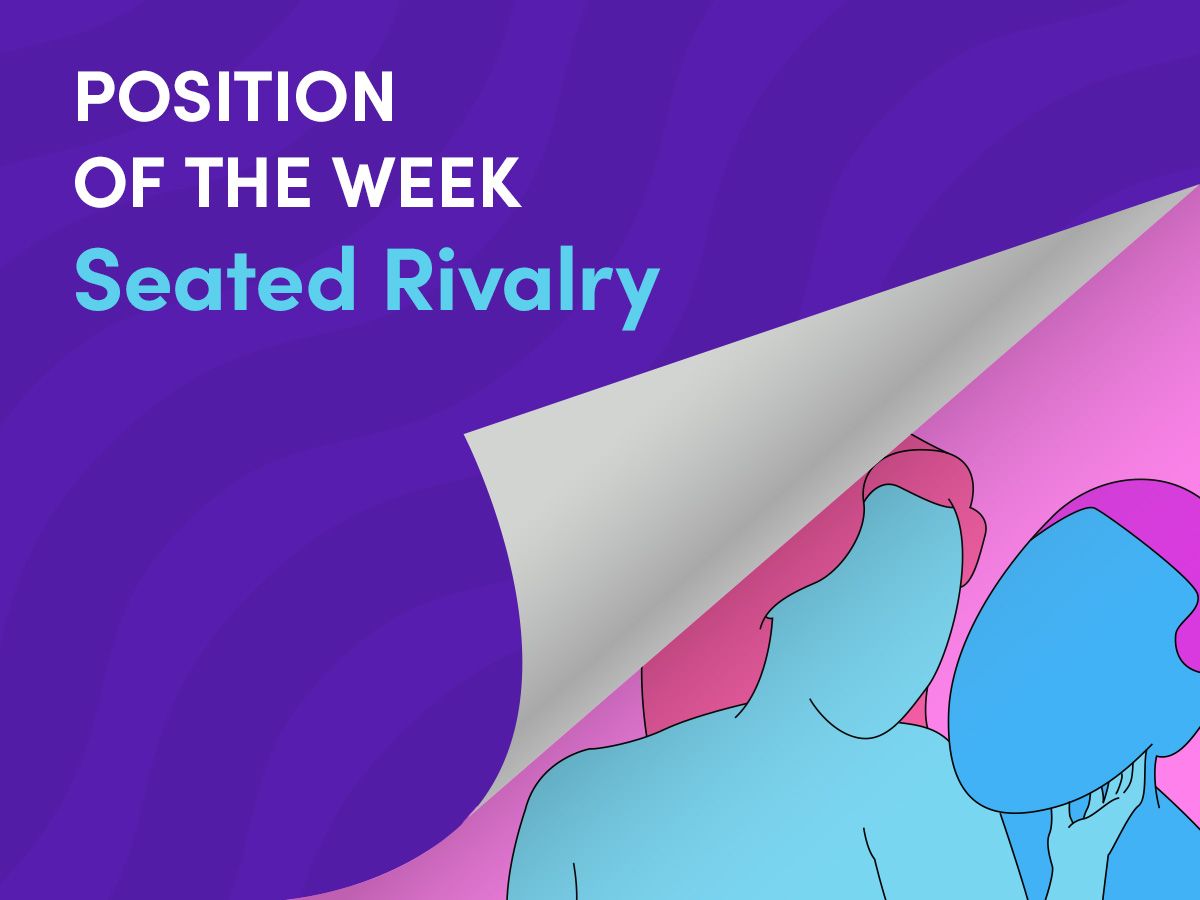 POSITION
OF THE WEEK
Seated Rivalry